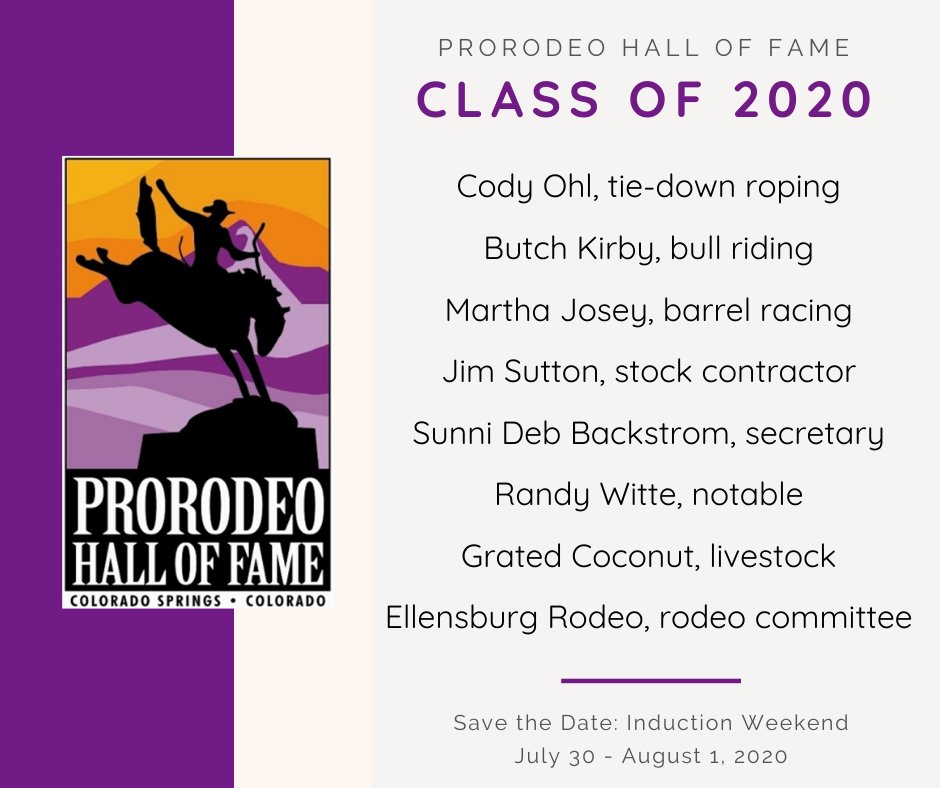 PRORODEO
HALL OF FAME
COLORADO SPRINGS • COLORADO

PRORODEO HALL OF FAME
CLASS OF 2020

Cody Ohl, tie-down roping

Butch Kirby, bull riding

Martha Josey, barrel racing

Jim Sutton, stock contractor

Sunni Deb Backstrom, secretary

Randy Witte, notable

Grated Coconut, livestock

Ellensburg Rodeo, rodeo committee

Save the Date: Induction Weekend
July 30 - August 1, 2020